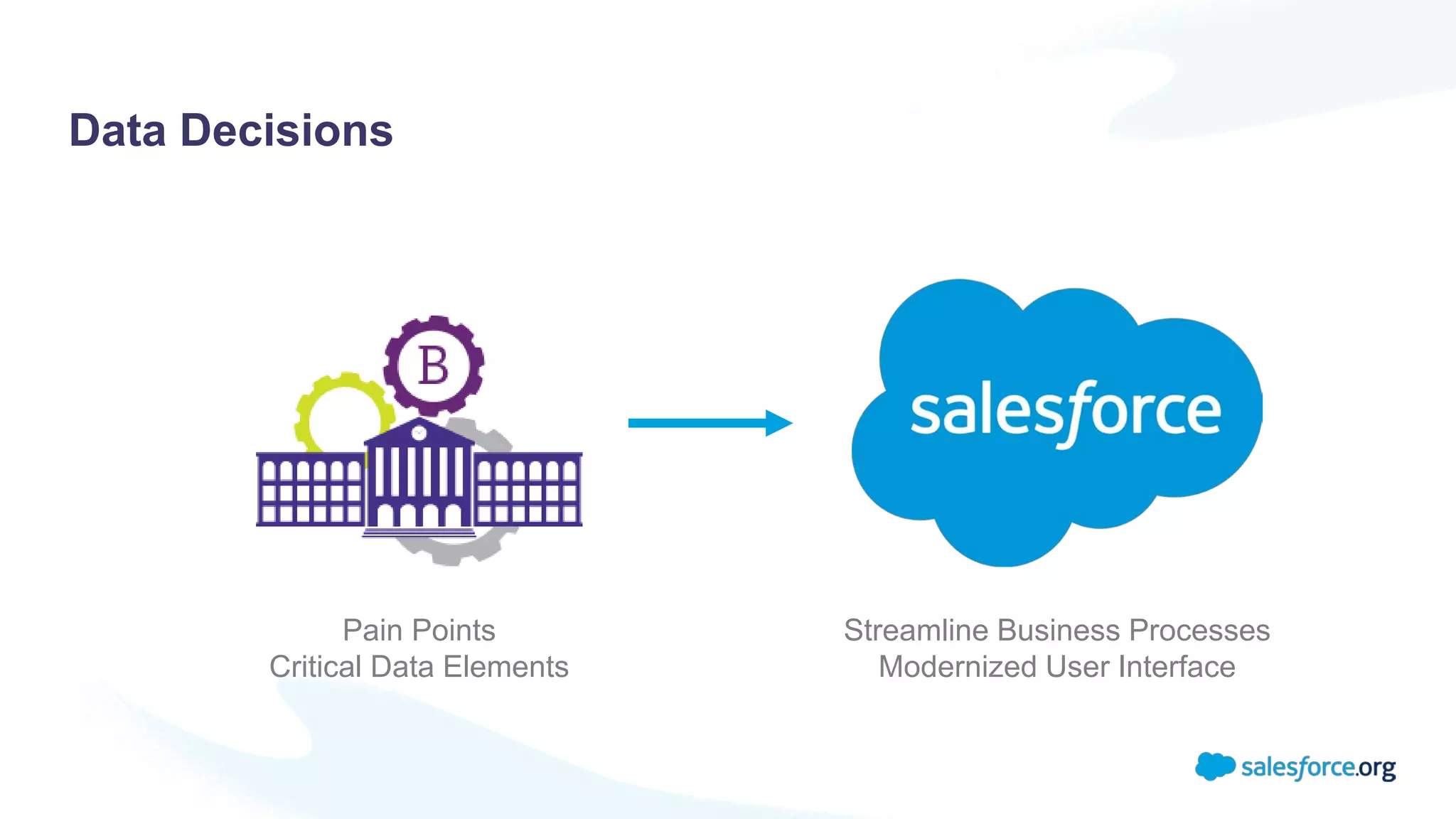 Data Decisions

B

salesforce

Pain Points
Critical Data Elements

Streamline Business Processes
Modernized User Interface

salesforce.org